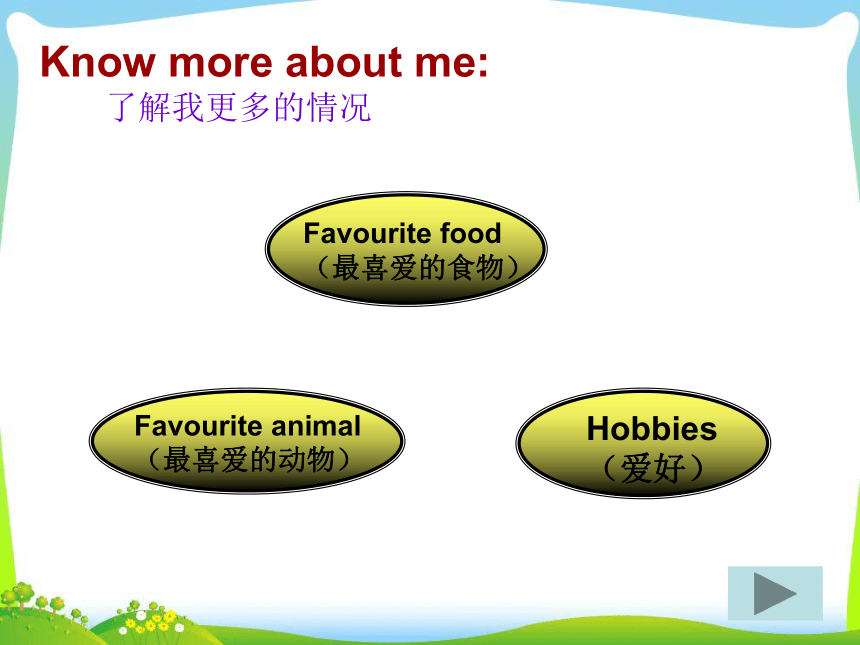 Know more about me:
了解我更多的情况

Favourite food
（最喜爱的食物）

Favourite animal
（最喜爱的动物）

Hobbies
（爱好）